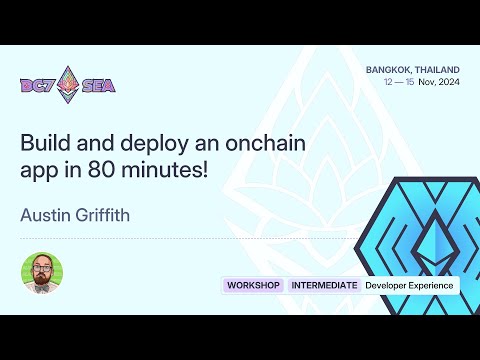 DC7 SEA

BANGKOK, THAILAND
12 — 15 Nov, 2024

Build and deploy an onchain app in 80 minutes!

Austin Griffith

WORKSHOP INTERMEDIATE Developer Experience